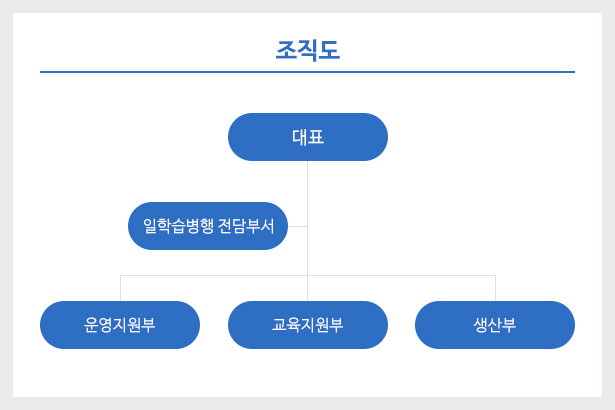 조직도

대표

일학습병행 전담부서

운영지원부

교육지원부

생산부